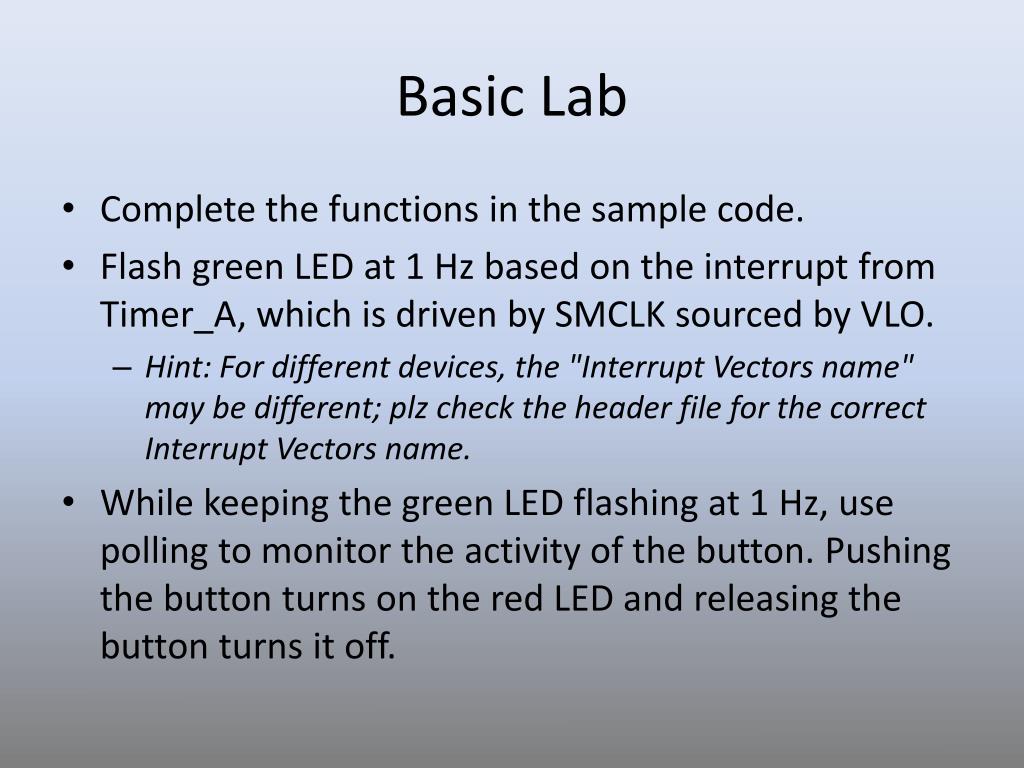 Basic Lab

• Complete the functions in the sample code.
• Flash green LED at 1 Hz based on the interrupt from Timer_A, which is driven by SMCLK sourced by VLO.
– Hint: For different devices, the "Interrupt Vectors name" may be different; plz check the header file for the correct Interrupt Vectors name.
• While keeping the green LED flashing at 1 Hz, use polling to monitor the activity of the button. Pushing the button turns on the red LED and releasing the button turns it off.